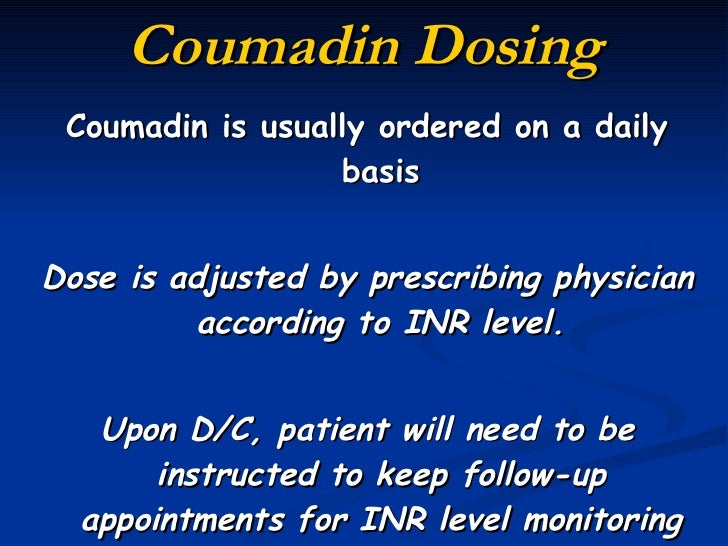 Coumadin Dosing

Coumadin is usually ordered on a daily basis

Dose is adjusted by prescribing physician according to INR level.

Upon D/C, patient will need to be instructed to keep follow-up appointments for INR level monitoring